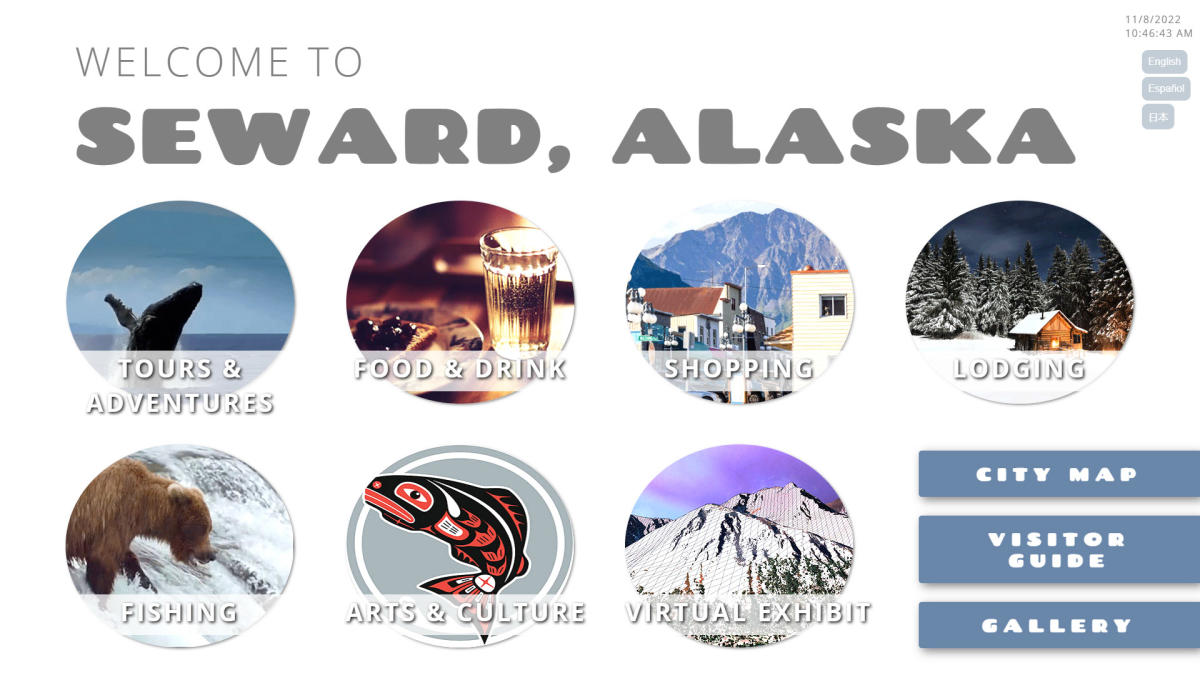 11/8/2022
10:46:43 AM

English
Español
日本

WELCOME TO
SEWARD, ALASKA

TOURS & ADVENTURES

FOOD & DRINK

SHOPPING

LODGING

FISHING

ARTS & CULTURE

VIRTUAL EXHIBIT

CITY MAP

VISITOR GUIDE

GALLERY